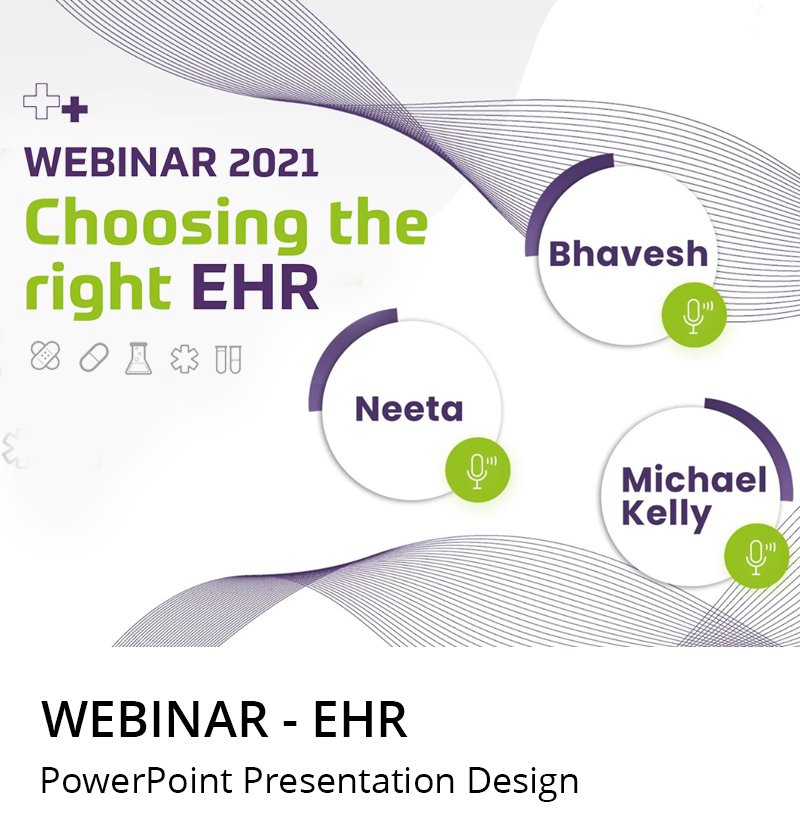 WEBINAR 2021
Choosing the right EHR

Bhavesh

Neeta

Michael Kelly

WEBINAR - EHR
PowerPoint Presentation Design